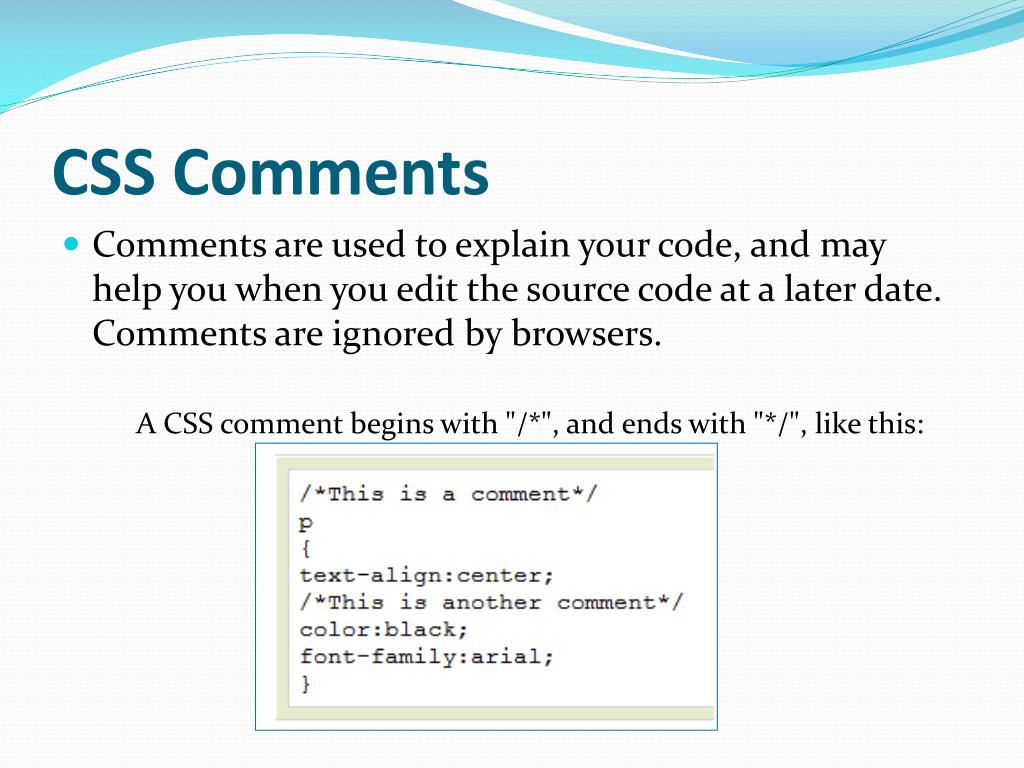 CSS Comments

Comments are used to explain your code, and may help you when you edit the source code at a later date. Comments are ignored by browsers.

A CSS comment begins with "/*", and ends with "*/", like this:

/*This is a comment*/
p
{
text-align:center;
/*This is another comment*/
color:black;
font-family:arial;
}